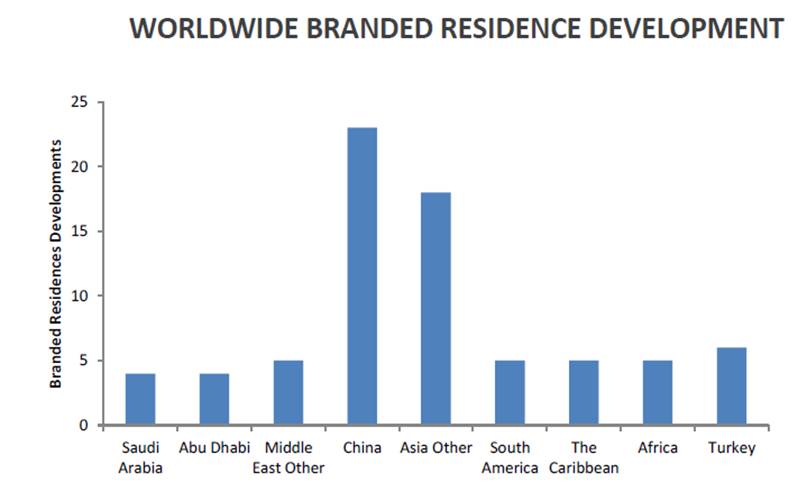 WORLDWIDE BRANDED RESIDENCE DEVELOPMENT

Branded Residences Developments

25
20
15
10
5
0

Saudi Arabia
Abu Dhabi
Middle East Other
China
Asia Other
South America
The Caribbean
Africa
Turkey